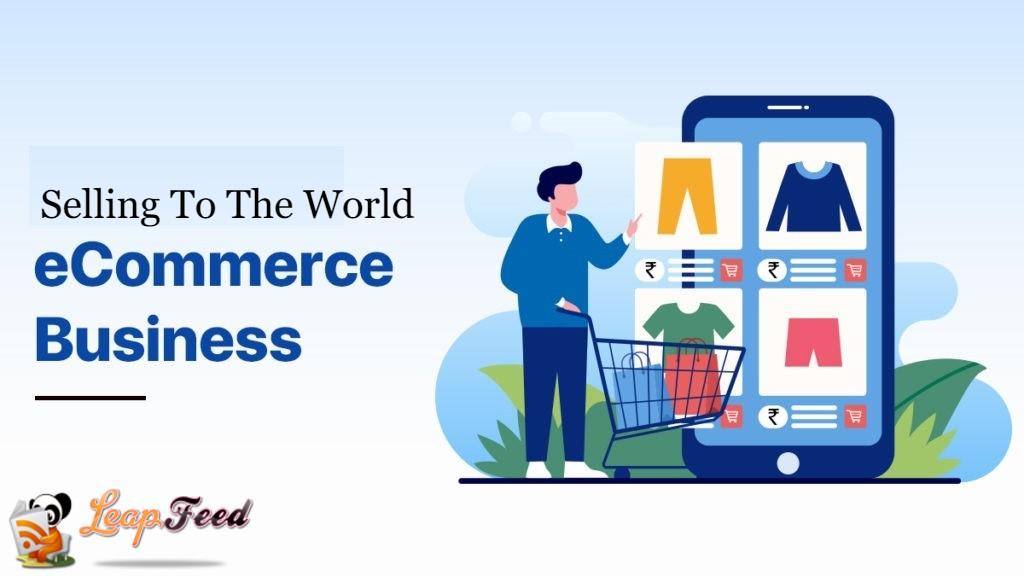 Selling To The World

eCommerce Business

₹

₹

₹

LeapFeed